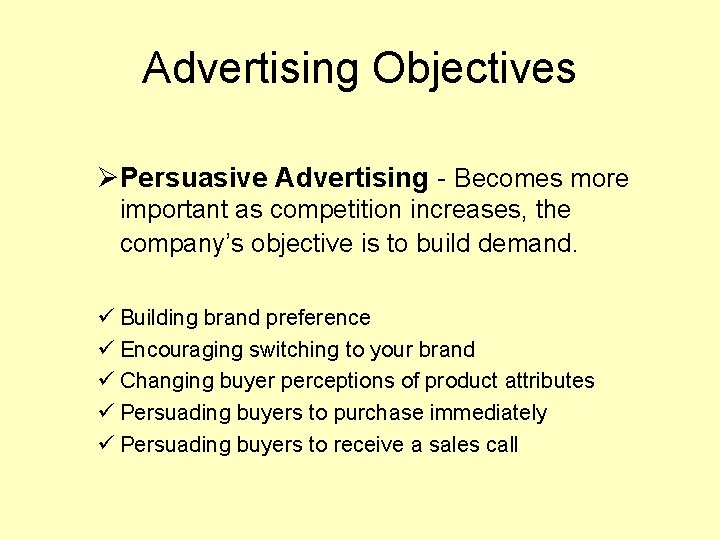 Advertising Objectives

➢ Persuasive Advertising - Becomes more important as competition increases, the company's objective is to build demand.

✓ Building brand preference
✓ Encouraging switching to your brand
✓ Changing buyer perceptions of product attributes
✓ Persuading buyers to purchase immediately
✓ Persuading buyers to receive a sales call